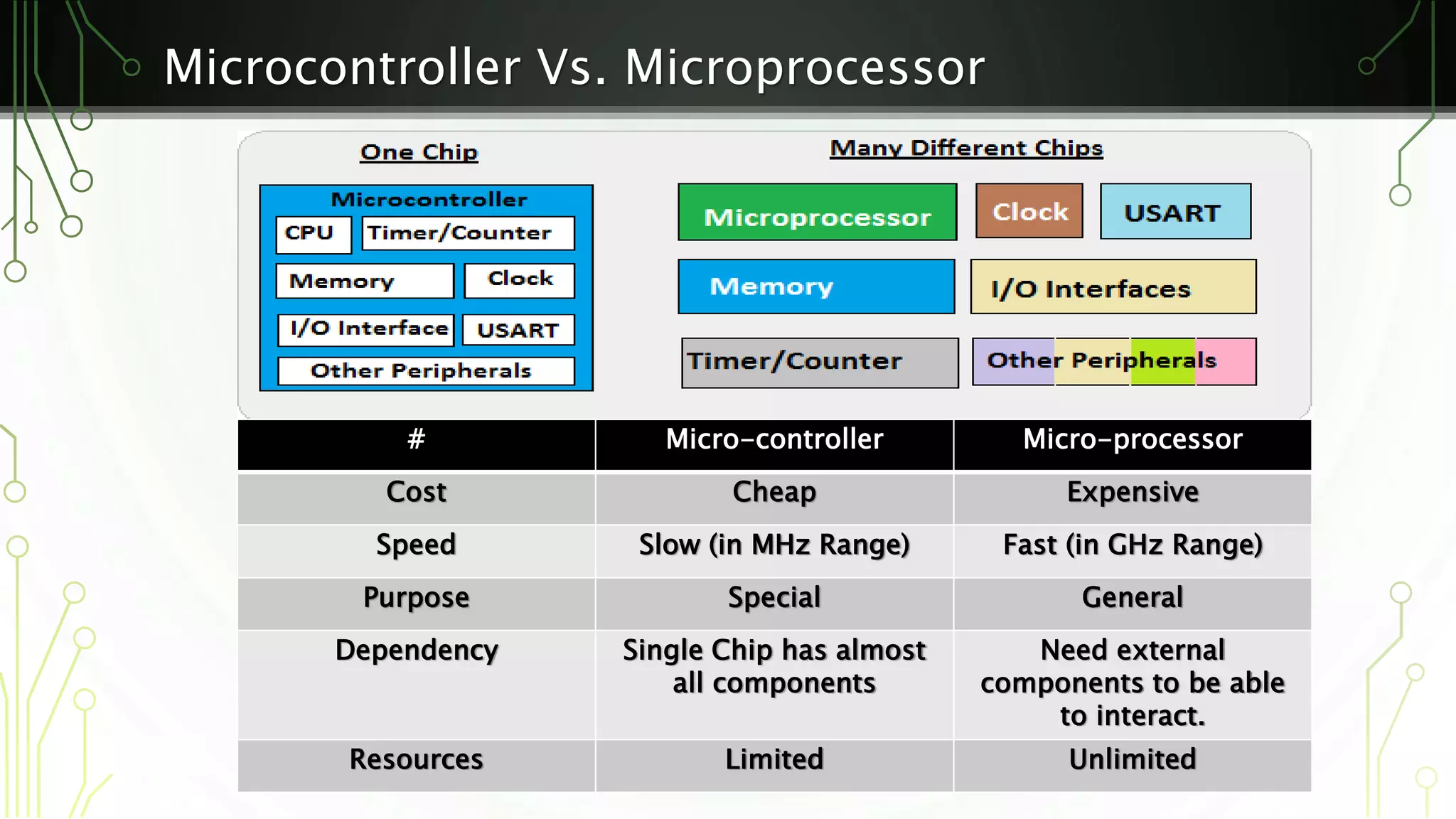 Microcontroller Vs. Microprocessor

One Chip

Microcontroller
CPU
Timer/Counter
Memory
Clock
I/O Interface
USART
Other Peripherals

Many Different Chips

Microprocessor
Clock
USART
Memory
I/O Interfaces
Timer/Counter
Other Peripherals

| # | Micro-controller | Micro-processor |
|---|---|---|
| Cost | Cheap | Expensive |
| Speed | Slow (in MHz Range) | Fast (in GHz Range) |
| Purpose | Special | General |
| Dependency | Single Chip has almost all components | Need external components to be able to interact. |
| Resources | Limited | Unlimited |